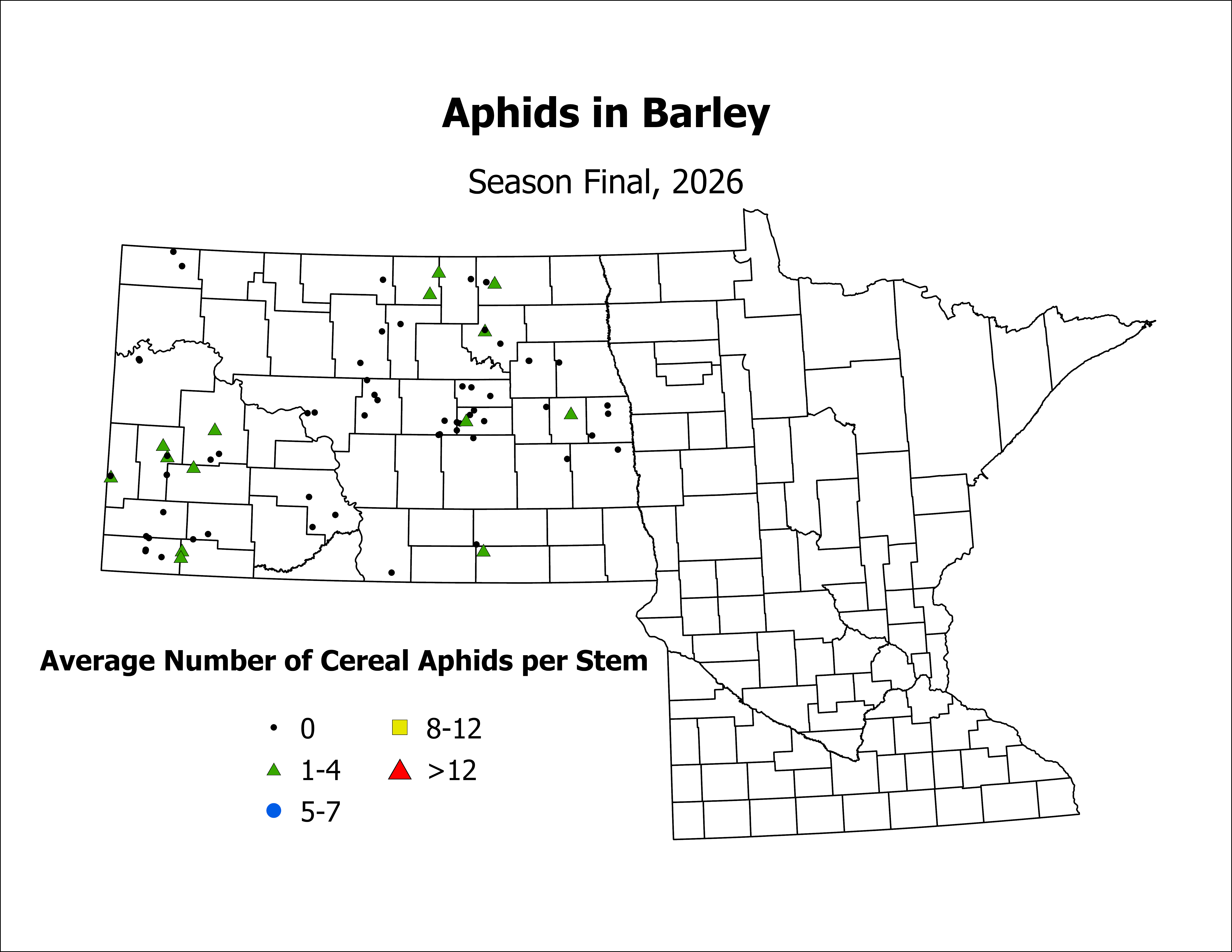 Aphids in Barley

Season Final, 2026

Average Number of Cereal Aphids per Stem

0
1-4
5-7
8-12
>12